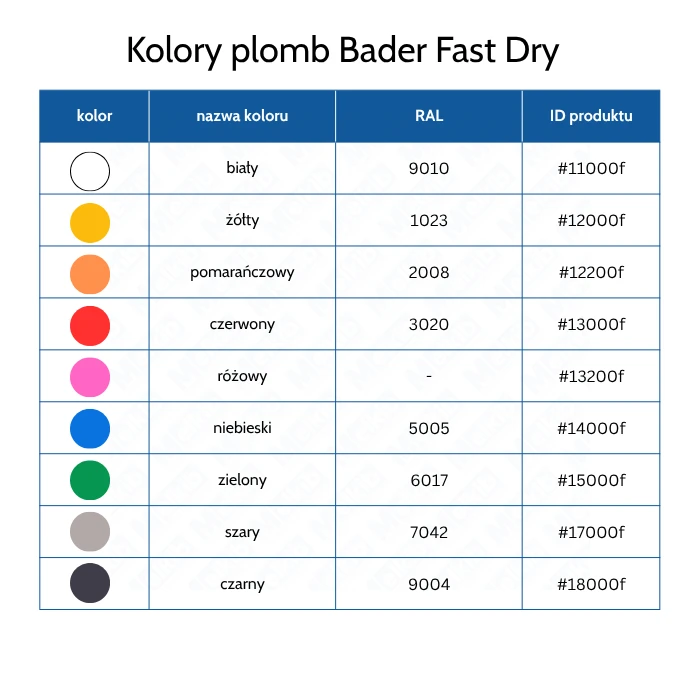 Kolory plomb Bader Fast Dry

| kolor | nazwa koloru | RAL | ID produktu |
|---|---|---|---|
| | biały | 9010 | #11000f |
| | żółty | 1023 | #12000f |
| | pomarańczowy | 2008 | #12200f |
| | czerwony | 3020 | #13000f |
| | różowy | - | #13200f |
| | niebieski | 5005 | #14000f |
| | zielony | 6017 | #15000f |
| | szary | 7042 | #17000f |
| | czarny | 9004 | #18000f |